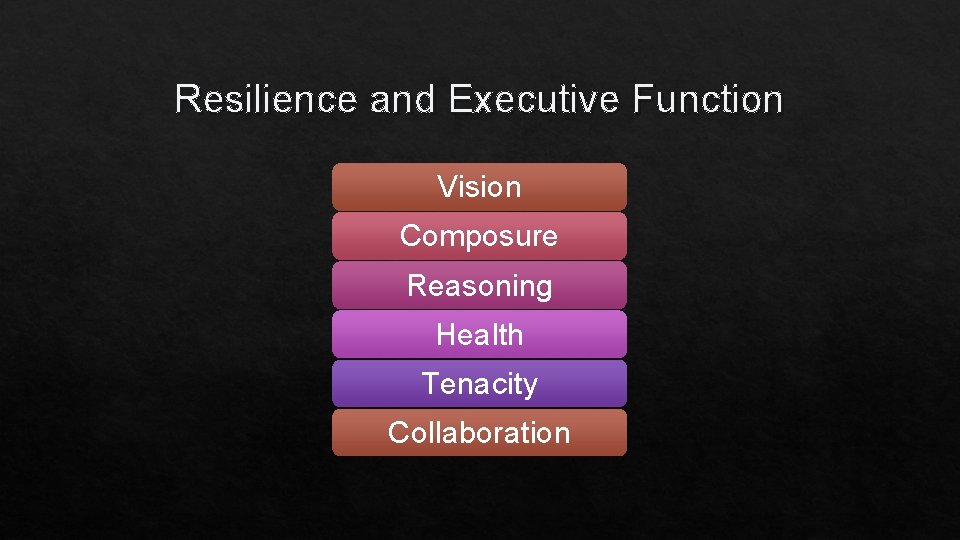 Resilience and Executive Function

Vision
Composure
Reasoning
Health
Tenacity
Collaboration